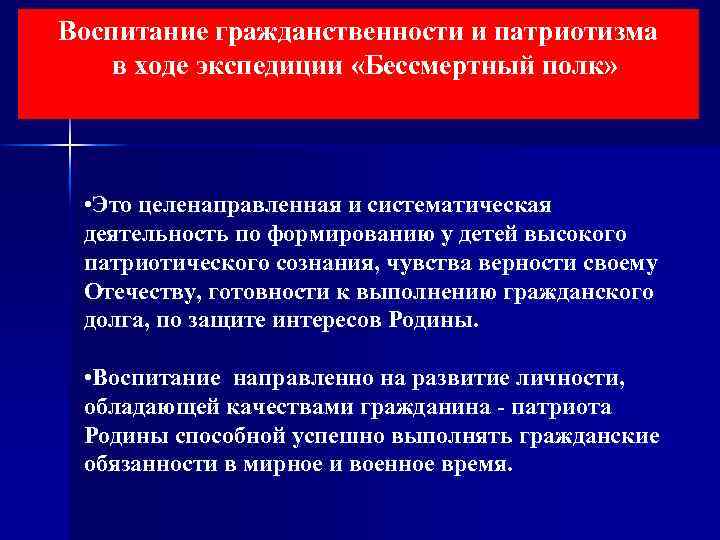 Воспитание гражданственности и патриотизма в ходе экспедиции «Бессмертный полк»

•Это целенаправленная и систематическая деятельность по формированию у детей высокого патриотического сознания, чувства верности своему Отечеству, готовности к выполнению гражданского долга, по защите интересов Родины.

•Воспитание направленно на развитие личности, обладающей качествами гражданина - патриота Родины способной успешно выполнять гражданские обязанности в мирное и военное время.